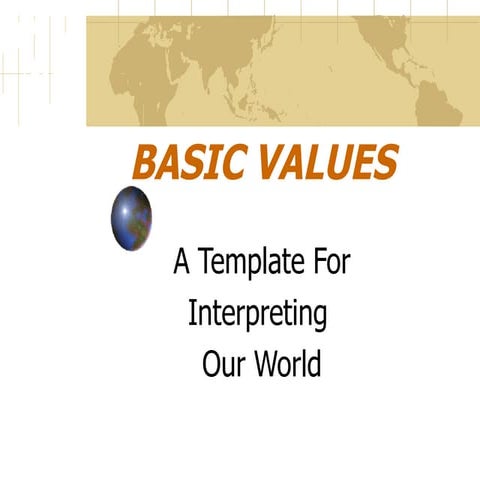 BASIC VALUES

A Template For Interpreting Our World